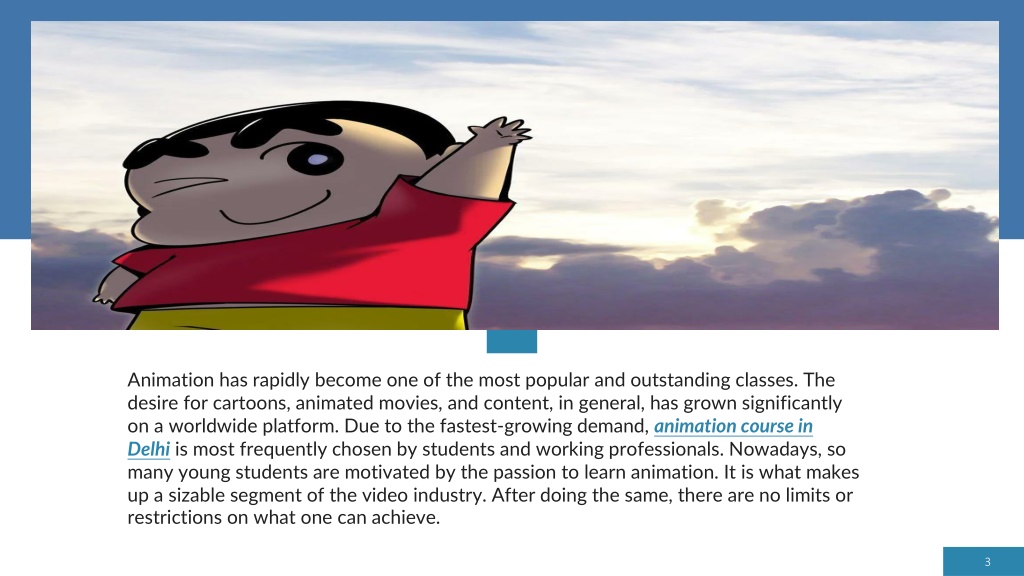 Animation has rapidly become one of the most popular and outstanding classes. The desire for cartoons, animated movies, and content, in general, has grown significantly on a worldwide platform. Due to the fastest-growing demand, animation course in Delhi is most frequently chosen by students and working professionals. Nowadays, so many young students are motivated by the passion to learn animation. It is what makes up a sizable segment of the video industry. After doing the same, there are no limits or restrictions on what one can achieve.

3